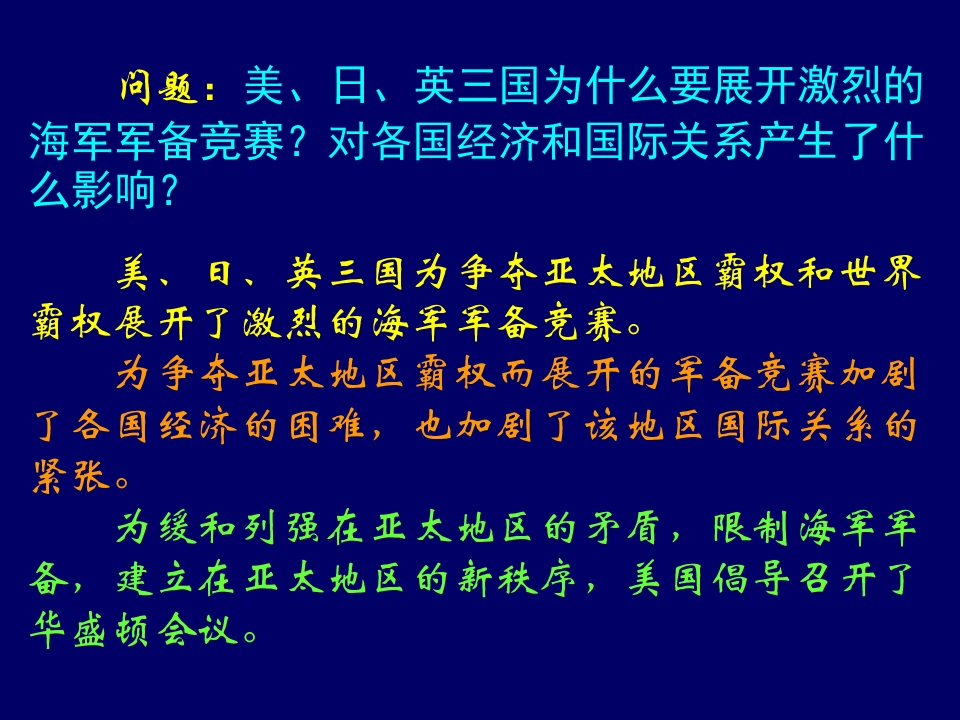 问题：美、日、英三国为什么要展开激烈的海军军备竞赛？对各国经济和国际关系产生了什么影响？

美、日、英三国为争夺亚太地区霸权和世界霸权展开了激烈的海军军备竞赛。

为争夺亚太地区霸权而展开的军备竞赛加剧了各国经济的困难，也加剧了该地区国际关系的紧张。

为缓和列强在亚太地区的矛盾，限制海军军备，建立在亚太地区的新秩序，美国倡导召开了华盛顿会议。